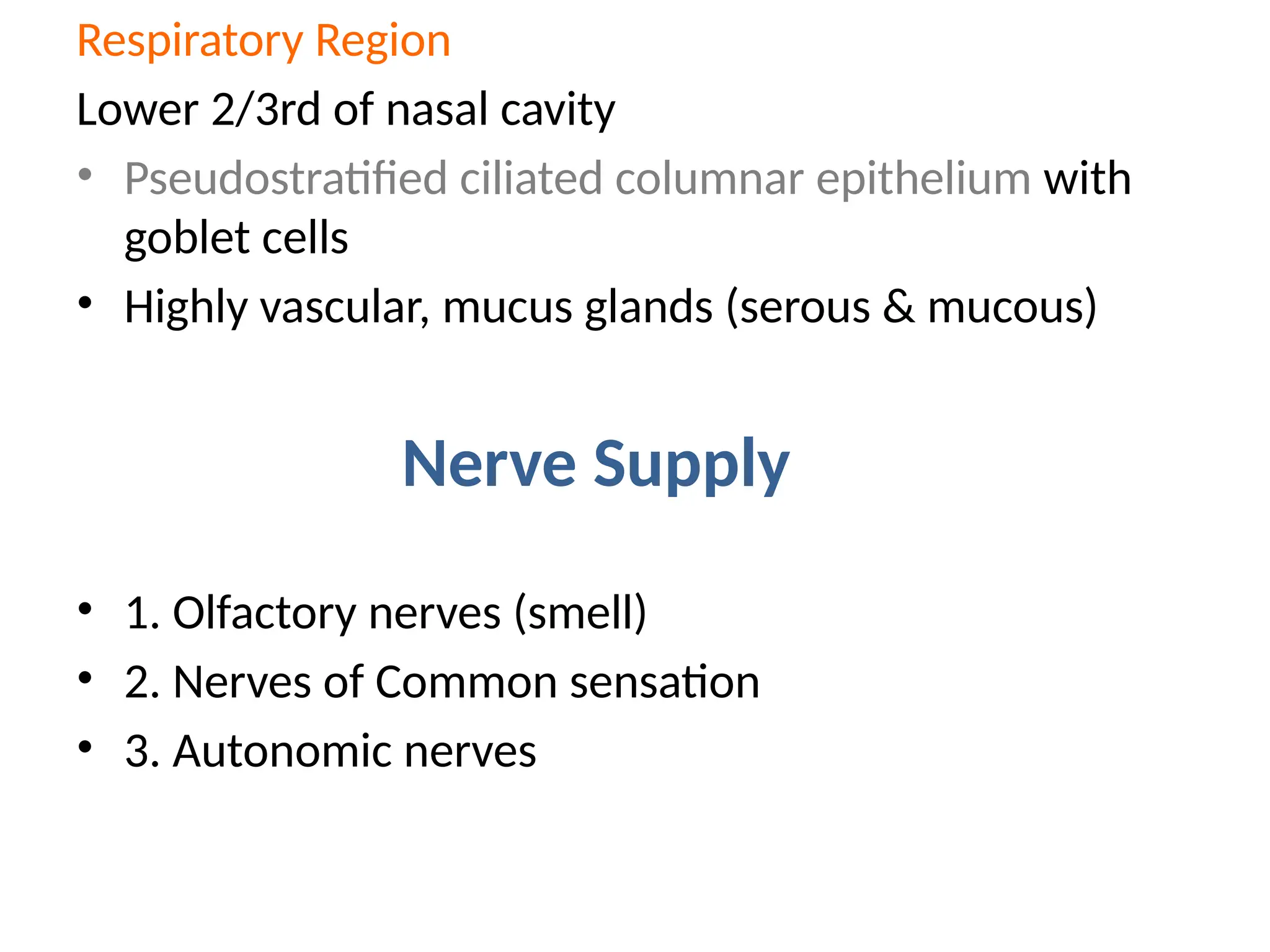 Respiratory Region

Lower 2/3rd of nasal cavity

• Pseudostratified ciliated columnar epithelium with goblet cells
• Highly vascular, mucus glands (serous & mucous)

Nerve Supply

• 1. Olfactory nerves (smell)
• 2. Nerves of Common sensation
• 3. Autonomic nerves